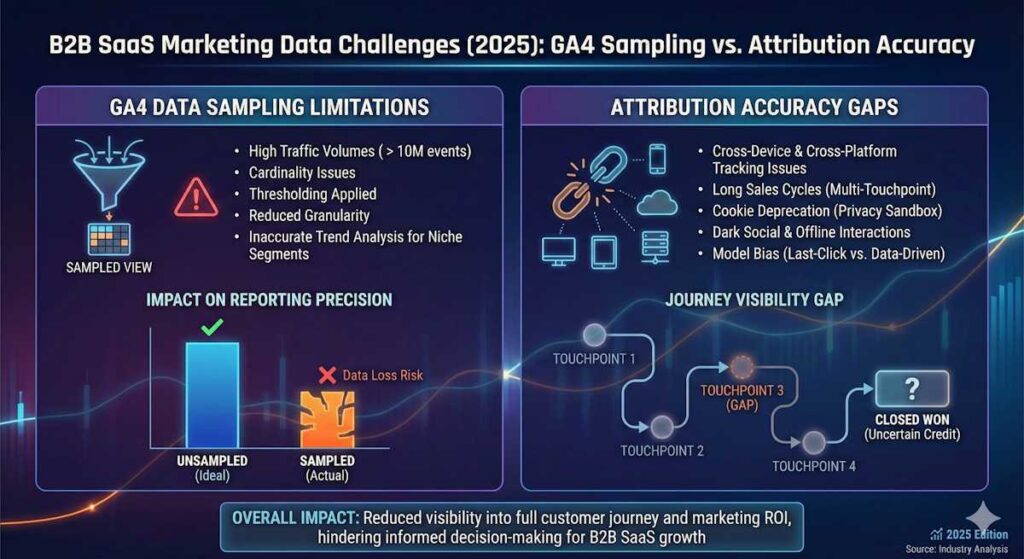 B2B SaaS Marketing Data Challenges (2025): GA4 Sampling vs. Attribution Accuracy

GA4 DATA SAMPLING LIMITATIONS

SAMPLED VIEW

- High Traffic Volumes ( > 10M events)
- Cardinality Issues
- Thresholding Applied
- Reduced Granularity
- Inaccurate Trend Analysis for Niche Segments

IMPACT ON REPORTING PRECISION

Data Loss Risk

UNSAMPLED (Ideal)

SAMPLED (Actual)

ATTRIBUTION ACCURACY GAPS

- Cross-Device & Cross-Platform Tracking Issues
- Long Sales Cycles (Multi-Touchpoint)
- Cookie Deprecation (Privacy Sandbox)
- Dark Social & Offline Interactions
- Model Bias (Last-Click vs. Data-Driven)

JOURNEY VISIBILITY GAP

TOUCHPOINT 1

TOUCHPOINT 2

TOUCHPOINT 3 (GAP)

TOUCHPOINT 4

?

CLOSED WON (Uncertain Credit)

OVERALL IMPACT: Reduced visibility into full customer journey and marketing ROI, hindering informed decision-making for B2B SaaS growth

2025 Edition
Source: Industry Analysis